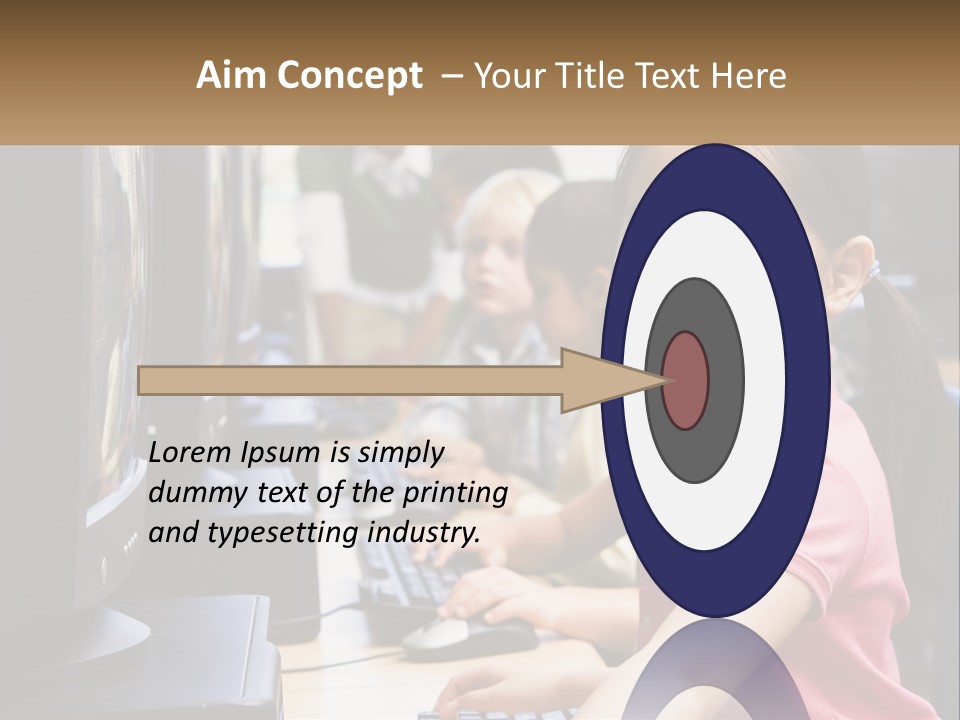 Aim Concept – Your Title Text Here

Lorem Ipsum is simply dummy text of the printing and typesetting industry.